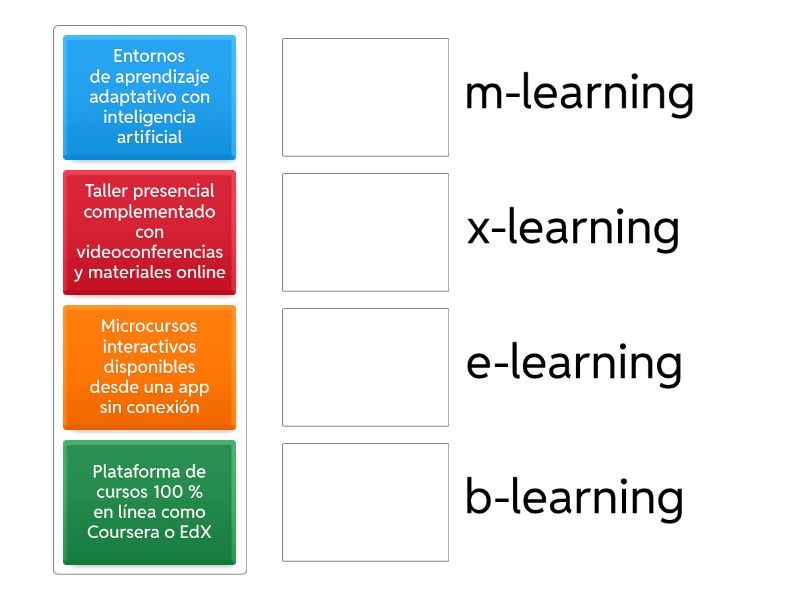 Entornos de aprendizaje adaptativo con inteligencia artificial

Taller presencial complementado con videoconferencias y materiales online

Microcursos interactivos disponibles desde una app sin conexión

Plataforma de cursos 100 % en línea como Coursera o EdX

m-learning

x-learning

e-learning

b-learning